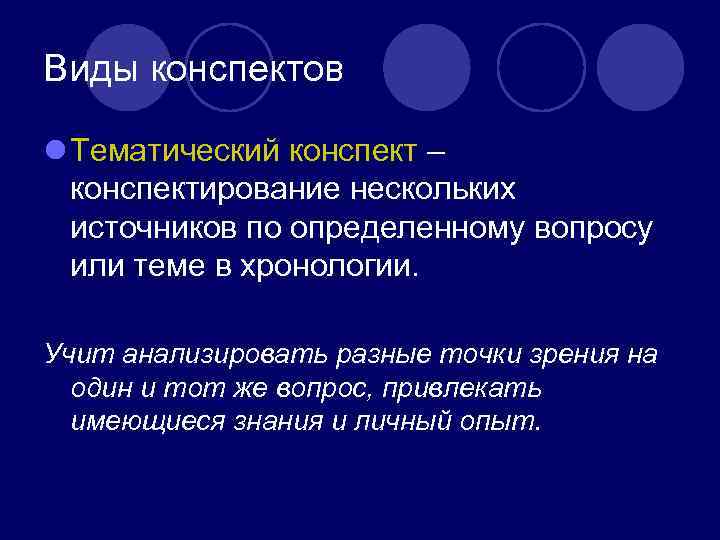 Виды конспектов

Тематический конспект – конспектирование нескольких источников по определенному вопросу или теме в хронологии.

Учит анализировать разные точки зрения на один и тот же вопрос, привлекать имеющиеся знания и личный опыт.